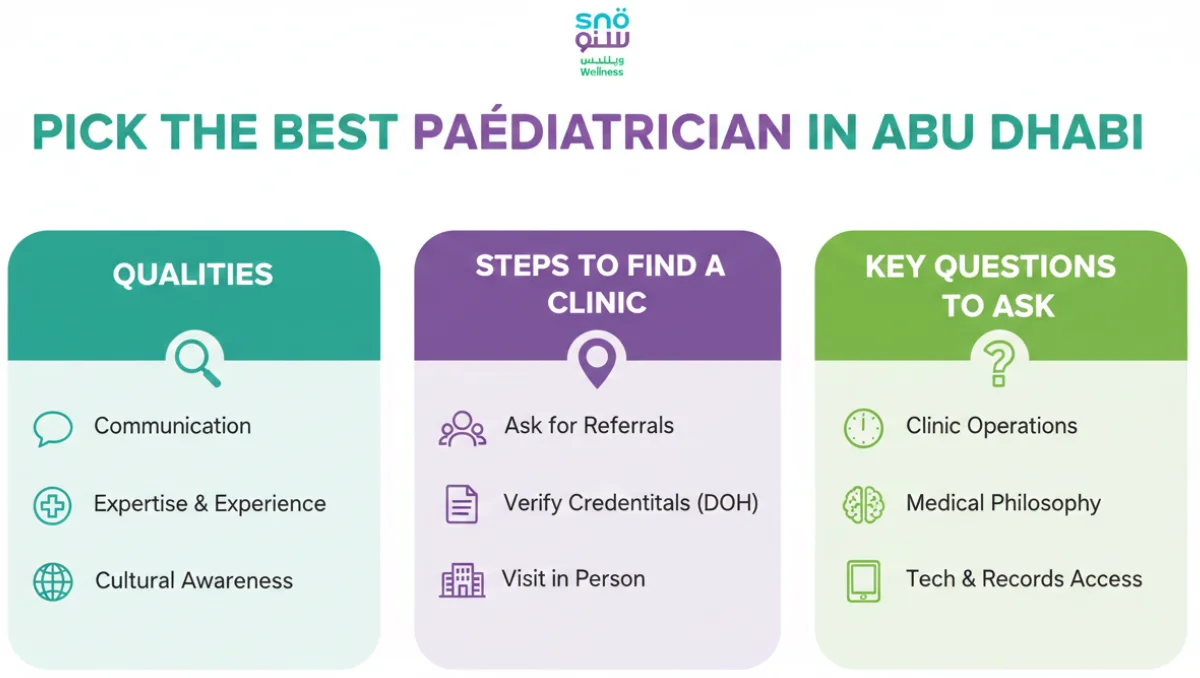 snö
سنو
ويلنس
Wellness

PICK THE BEST PAÉDIATRICIAN IN ABU DHABI

QUALITIES

Communication

Expertise & Experience

Cultural Awareness

STEPS TO FIND A CLINIC

Ask for Referrals

Verify Credentitals (DOH)

Visit in Person

KEY QUESTIONS TO ASK

Clinic Operations

Medical Philosophy

Tech & Records Access